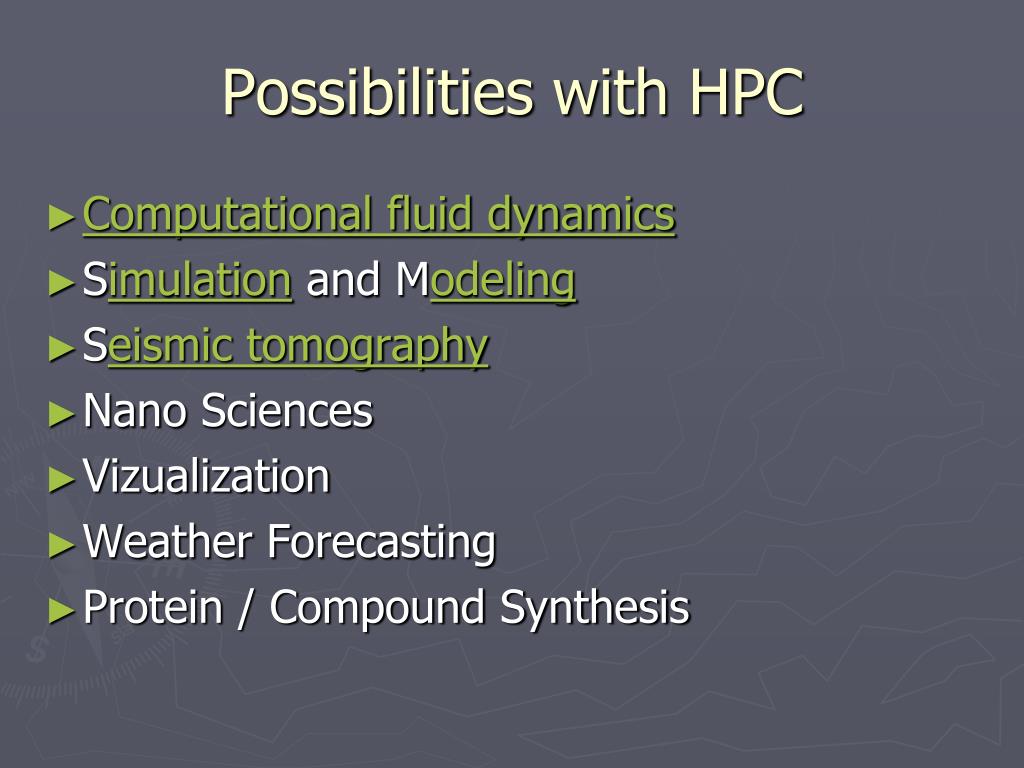 Possibilities with HPC

► Computational fluid dynamics
► Simulation and Modeling
► Seismic tomography
► Nano Sciences
► Vizualization
► Weather Forecasting
► Protein / Compound Synthesis